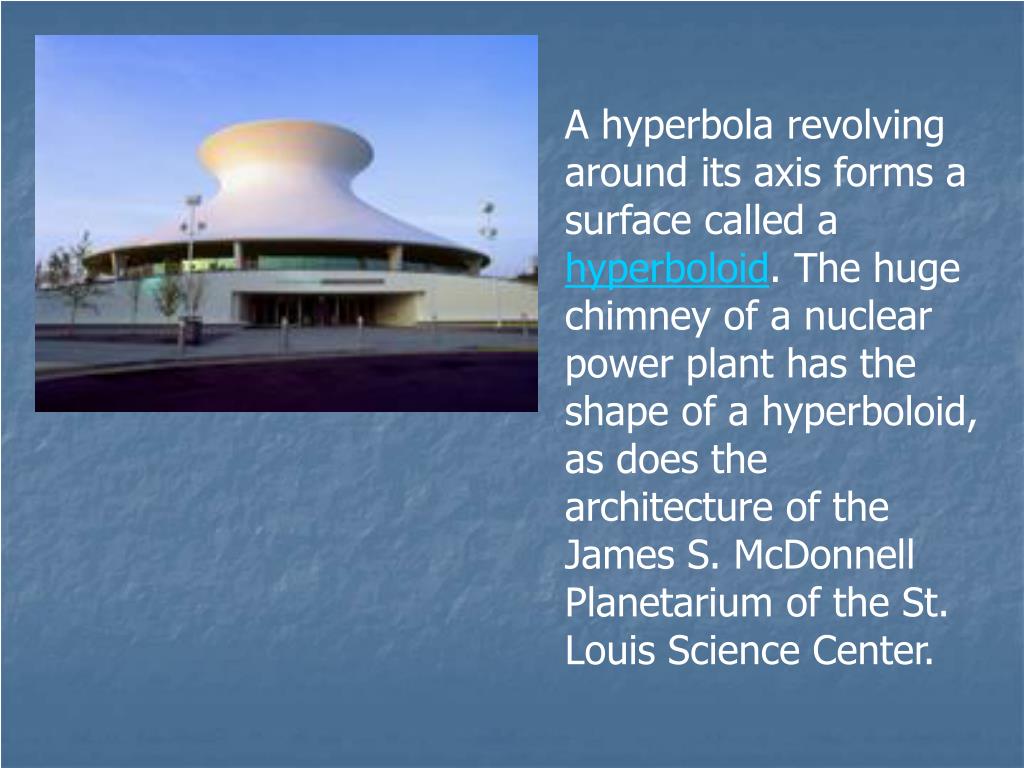 A hyperbola revolving around its axis forms a surface called a hyperboloid. The huge chimney of a nuclear power plant has the shape of a hyperboloid, as does the architecture of the James S. McDonnell Planetarium of the St. Louis Science Center.